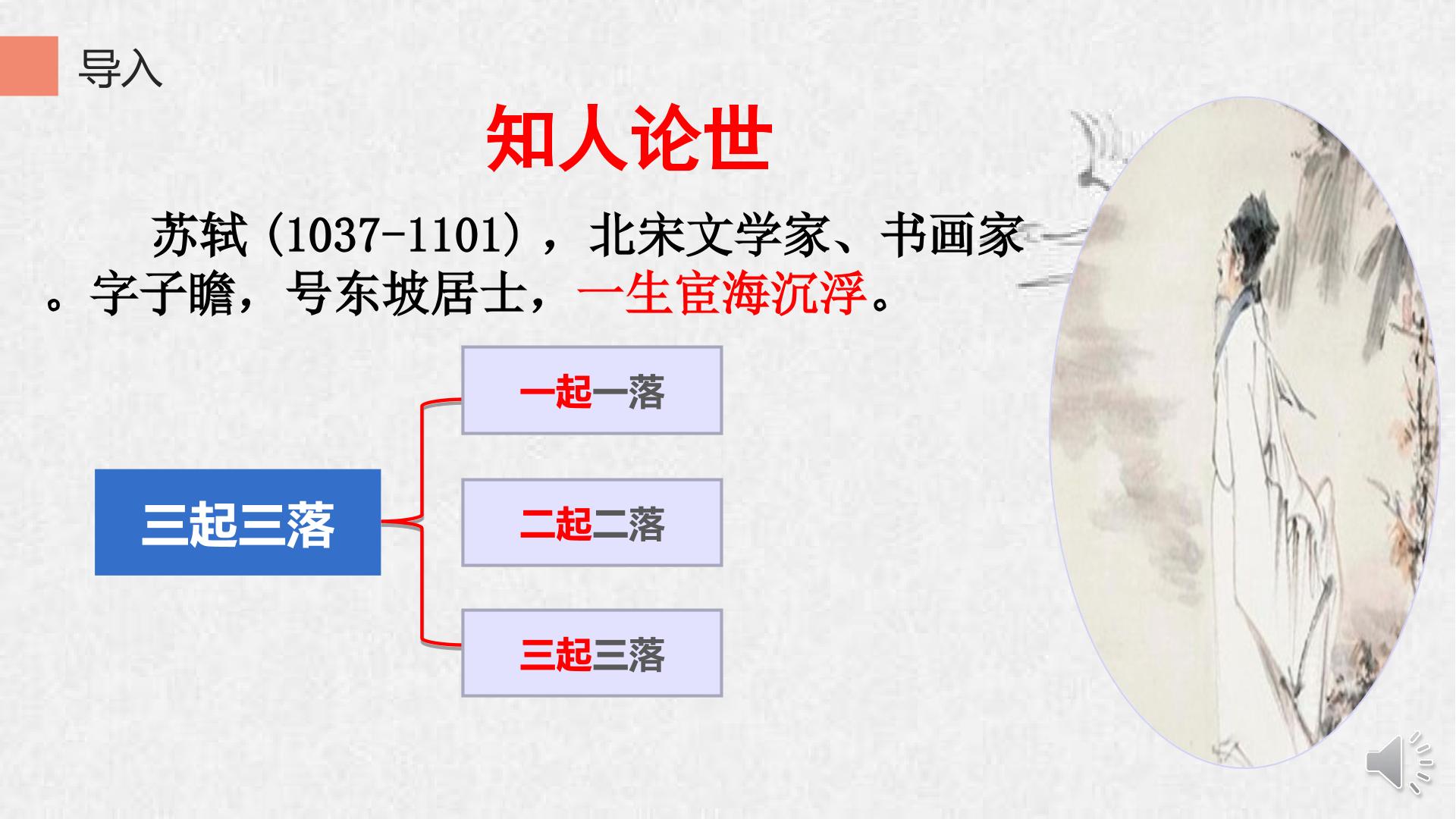 导入

知人论世

苏轼(1037-1101)，北宋文学家、书画家。字子瞻，号东坡居士，一生宦海沉浮。

三起三落

一起一落

二起二落

三起三落